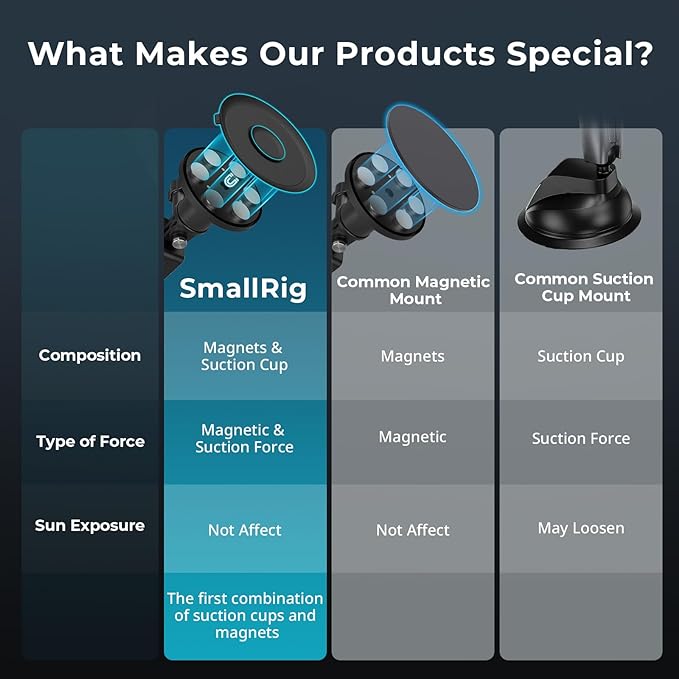 What Makes Our Products Special?

| | SmallRig | Common Magnetic Mount | Common Suction Cup Mount |
|---|---|---|---|
| Composition | Magnets & Suction Cup | Magnets | Suction Cup |
| Type of Force | Magnetic & Suction Force | Magnetic | Suction Force |
| Sun Exposure | Not Affect | Not Affect | May Loosen |
| | The first combination of suction cups and magnets | | |